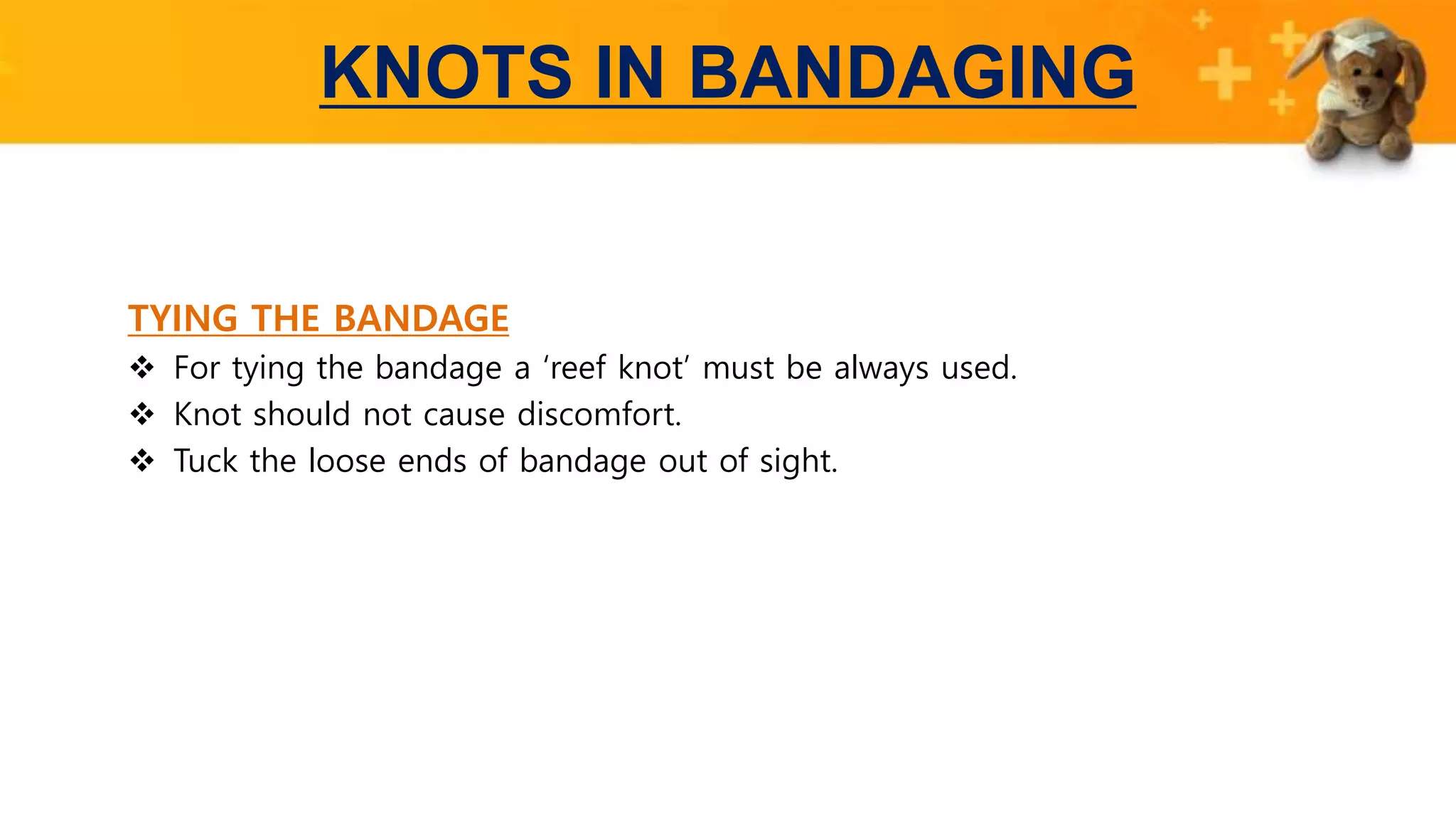 KNOTS IN BANDAGING

TYING THE BANDAGE

❖ For tying the bandage a ‘reef knot’ must be always used.
❖ Knot should not cause discomfort.
❖ Tuck the loose ends of bandage out of sight.